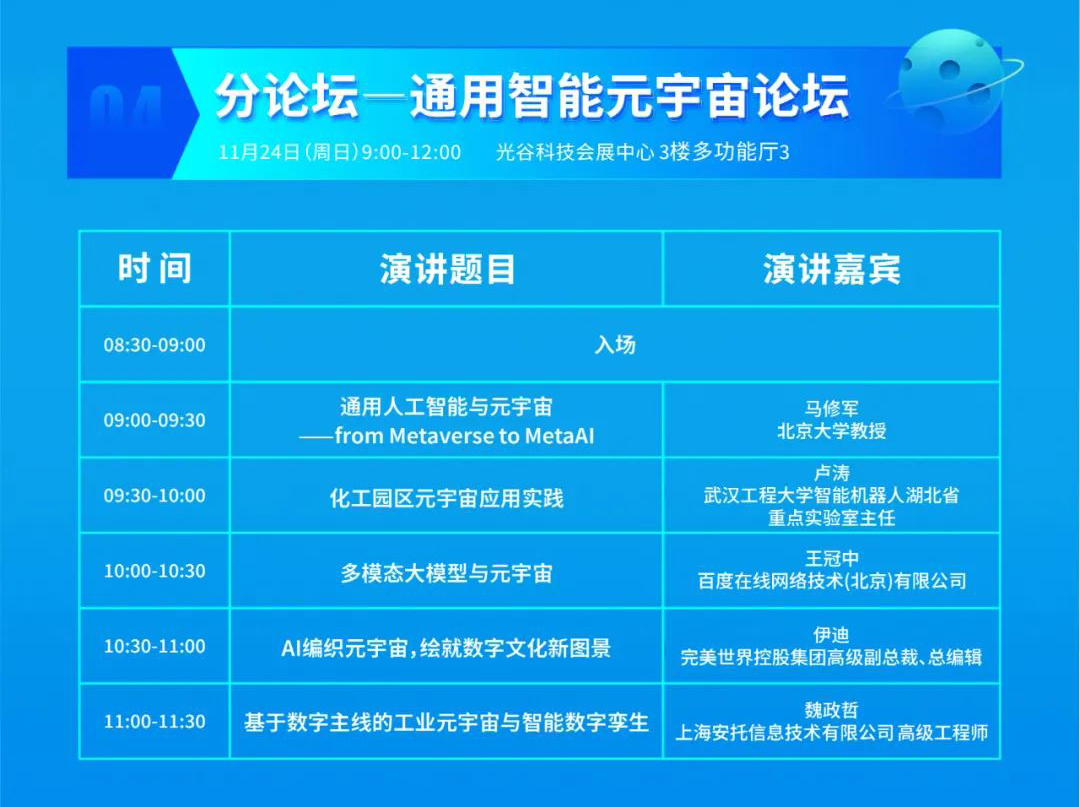 04

分论坛—通用智能元宇宙论坛

11月24日(周日)9:00-12:00　光谷科技会展中心 3楼多功能厅3

| 时间 | 演讲题目 | 演讲嘉宾 |
|---|---|---|
| 08:30-09:00 | 入场 | |
| 09:00-09:30 | 通用人工智能与元宇宙 ——from Metaverse to MetaAI | 马修军 北京大学教授 |
| 09:30-10:00 | 化工园区元宇宙应用实践 | 卢涛 武汉工程大学智能机器人湖北省重点实验室主任 |
| 10:00-10:30 | 多模态大模型与元宇宙 | 王冠中 百度在线网络技术(北京)有限公司 |
| 10:30-11:00 | AI编织元宇宙，绘就数字文化新图景 | 伊迪 完美世界控股集团高级副总裁、总编辑 |
| 11:00-11:30 | 基于数字主线的工业元宇宙与智能数字孪生 | 魏政哲 上海安托信息技术有限公司 高级工程师 |